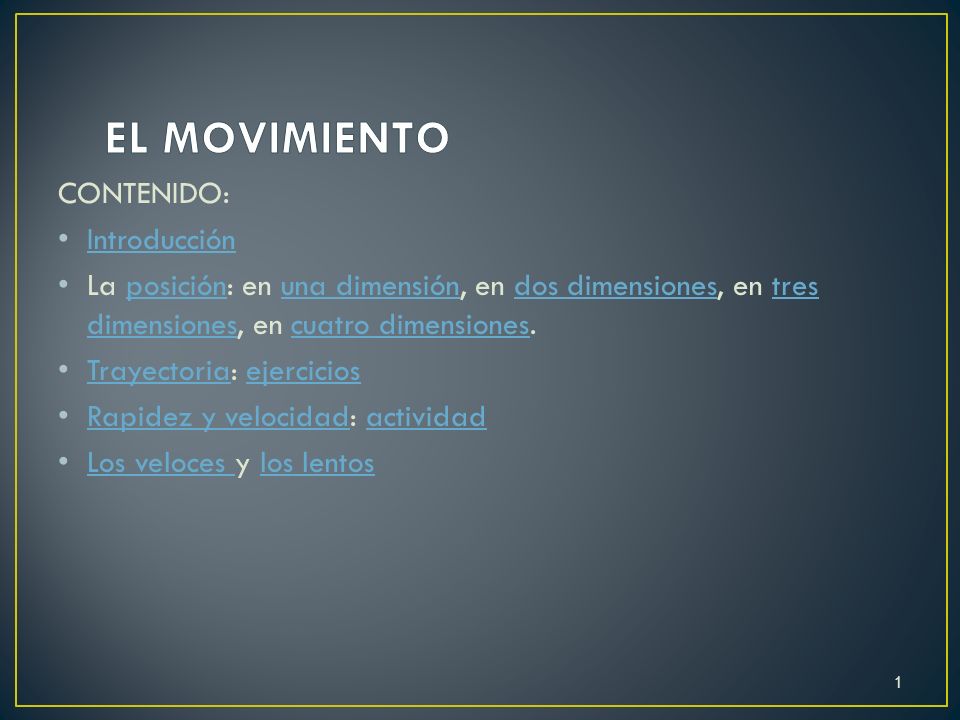 EL MOVIMIENTO

CONTENIDO:

• Introducción
• La posición: en una dimensión, en dos dimensiones, en tres dimensiones, en cuatro dimensiones.
• Trayectoria: ejercicios
• Rapidez y velocidad: actividad
• Los veloces y los lentos

1